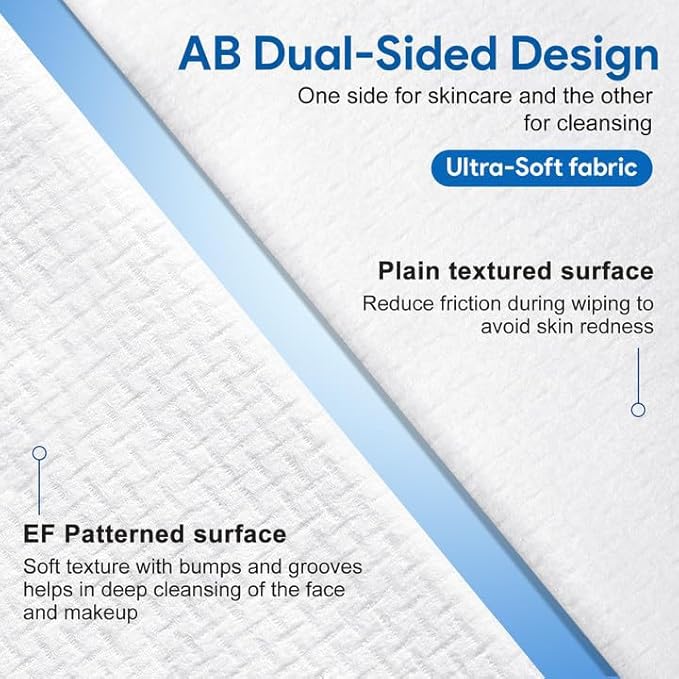 AB Dual-Sided Design

One side for skincare and the other for cleansing

Ultra-Soft fabric

Plain textured surface

Reduce friction during wiping to avoid skin redness

EF Patterned surface

Soft texture with bumps and grooves helps in deep cleansing of the face and makeup